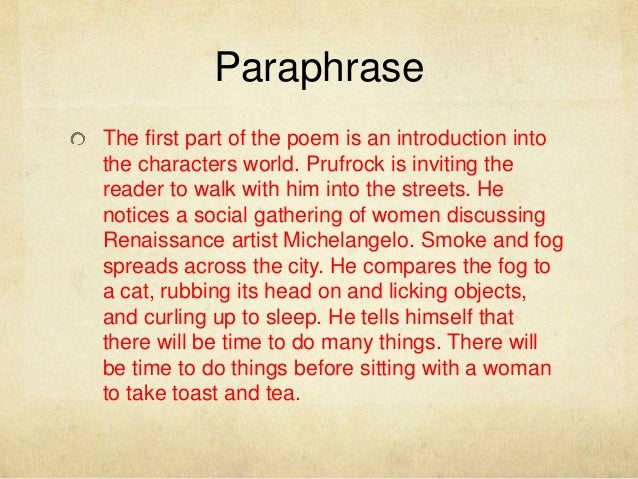 Paraphrase

The first part of the poem is an introduction into the characters world. Prufrock is inviting the reader to walk with him into the streets. He notices a social gathering of women discussing Renaissance artist Michelangelo. Smoke and fog spreads across the city. He compares the fog to a cat, rubbing its head on and licking objects, and curling up to sleep. He tells himself that there will be time to do many things. There will be time to do things before sitting with a woman to take toast and tea.